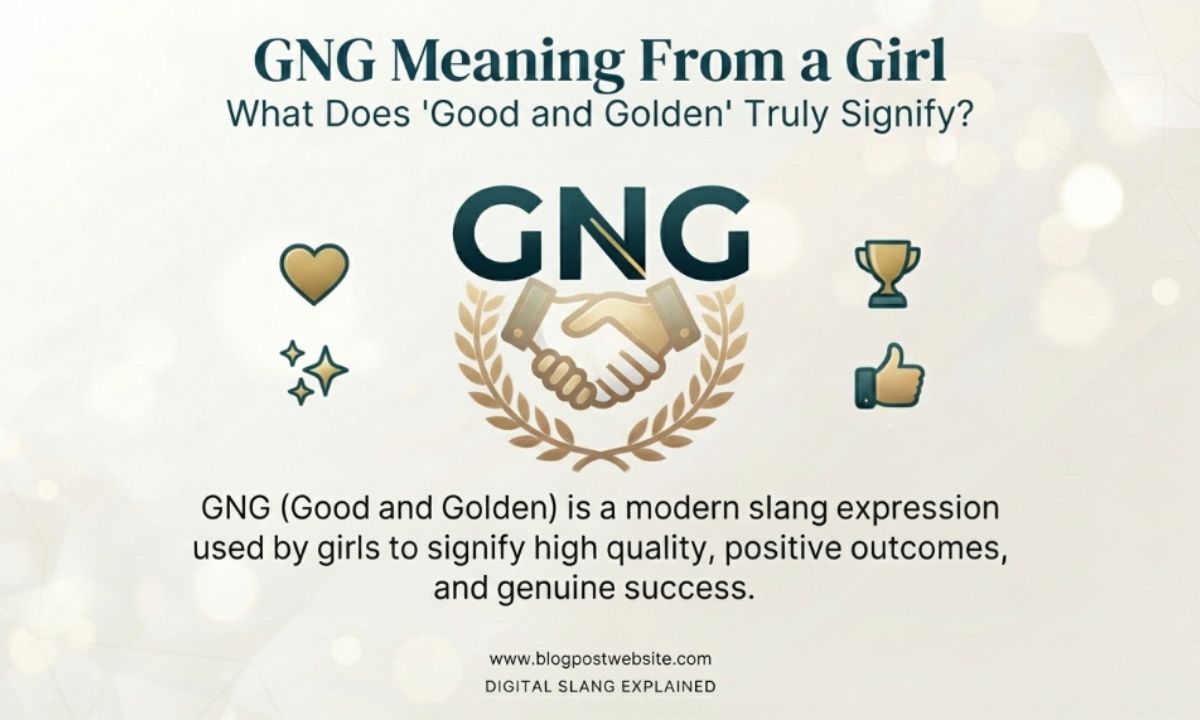 GNG Meaning From a Girl
What Does 'Good and Golden' Truly Signify?

GNG

GNG (Good and Golden) is a modern slang expression used by girls to signify high quality, positive outcomes, and genuine success.

www.blogpostwebsite.com
DIGITAL SLANG EXPLAINED